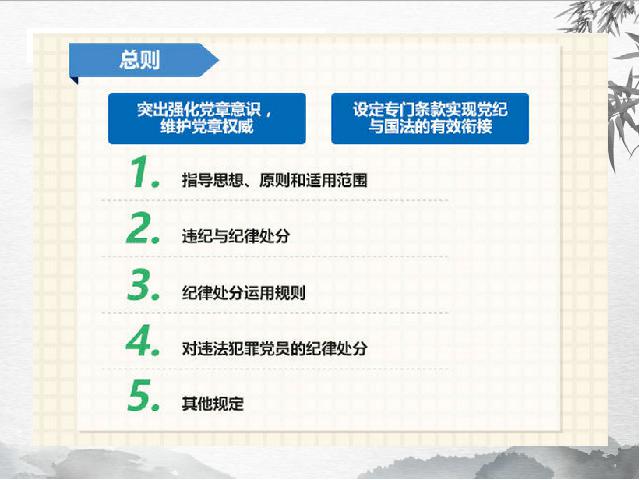 总则

突出强化党章意识，维护党章权威

设定专门条款实现党纪与国法的有效衔接

1. 指导思想、原则和适用范围

2. 违纪与纪律处分

3. 纪律处分运用规则

4. 对违法犯罪党员的纪律处分

5. 其他规定